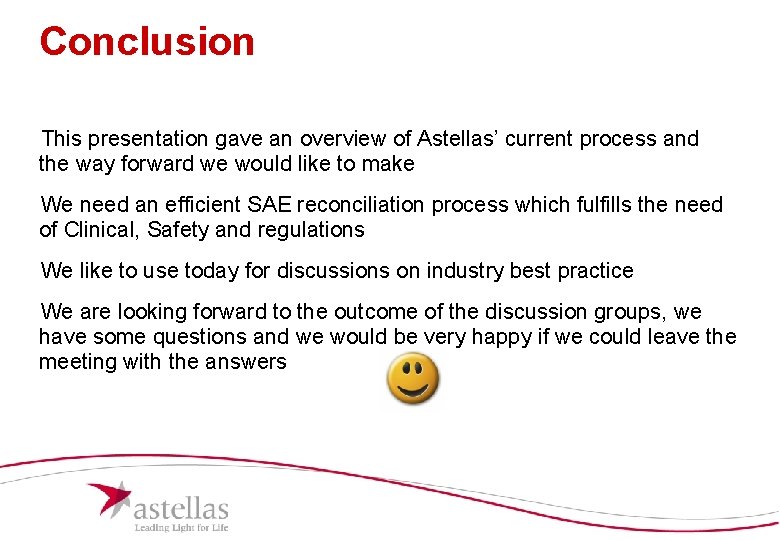 Conclusion

This presentation gave an overview of Astellas' current process and the way forward we would like to make

We need an efficient SAE reconciliation process which fulfills the need of Clinical, Safety and regulations

We like to use today for discussions on industry best practice

We are looking forward to the outcome of the discussion groups, we have some questions and we would be very happy if we could leave the meeting with the answers

astellas
Leading Light for Life